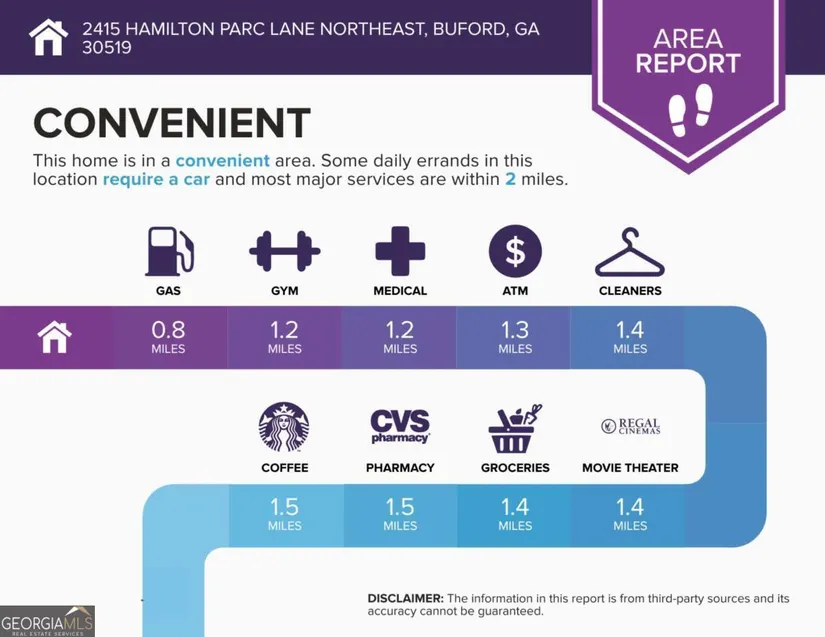 2415 HAMILTON PARC LANE NORTHEAST, BUFORD, GA 30519

AREA REPORT

CONVENIENT

This home is in a convenient area. Some daily errands in this location require a car and most major services are within 2 miles.

GAS
GYM
MEDICAL
ATM
CLEANERS

0.8 MILES
1.2 MILES
1.2 MILES
1.3 MILES
1.4 MILES

CVS pharmacy
REGAL CINEMAS

COFFEE
PHARMACY
GROCERIES
MOVIE THEATER

1.5 MILES
1.5 MILES
1.4 MILES
1.4 MILES

DISCLAIMER: The information in this report is from third-party sources and its accuracy cannot be guaranteed.

GEORGIAMLS REAL ESTATE SERVICES